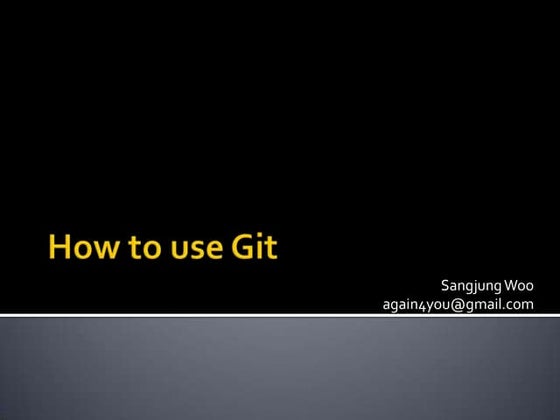 How to use Git

Sangjung Woo
again4you@gmail.com